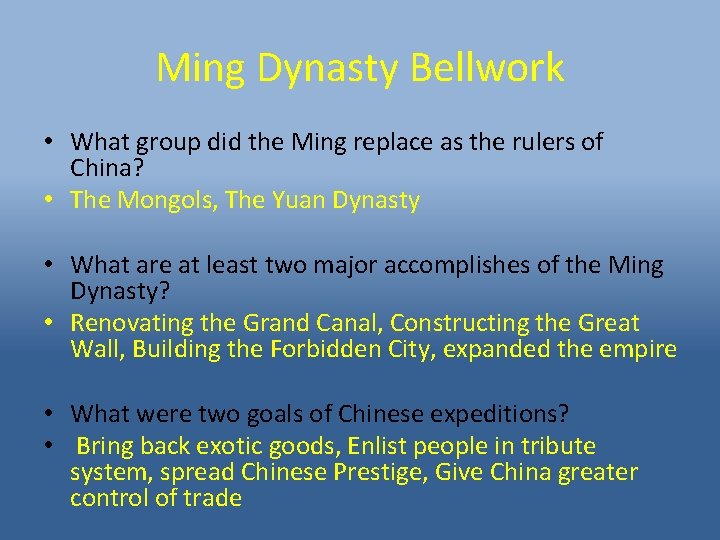 Ming Dynasty Bellwork

• What group did the Ming replace as the rulers of China?
• The Mongols, The Yuan Dynasty

• What are at least two major accomplishes of the Ming Dynasty?
• Renovating the Grand Canal, Constructing the Great Wall, Building the Forbidden City, expanded the empire

• What were two goals of Chinese expeditions?
• Bring back exotic goods, Enlist people in tribute system, spread Chinese Prestige, Give China greater control of trade